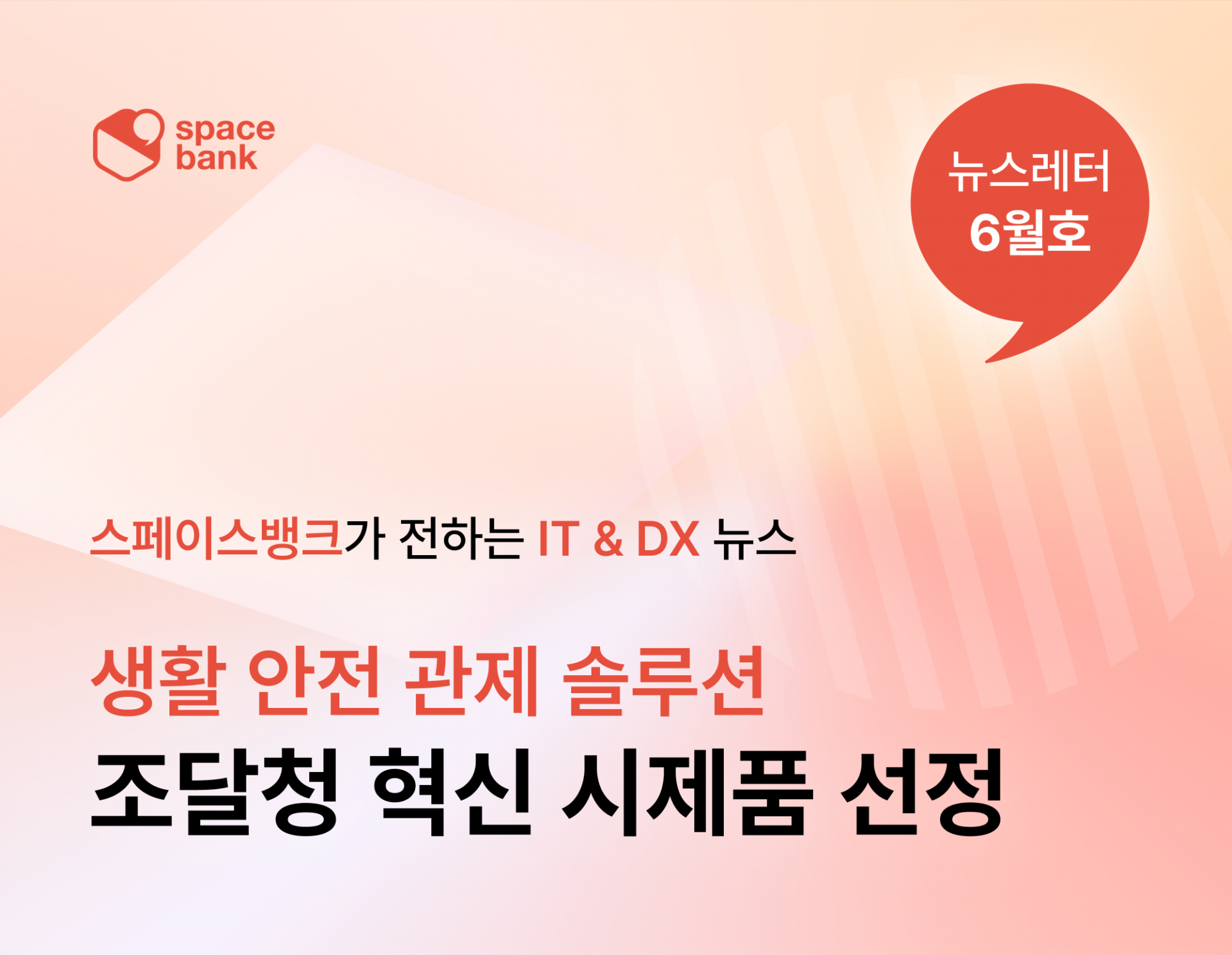 space bank

뉴스레터
6월호

스페이스뱅크가 전하는 IT & DX 뉴스

생활 안전 관제 솔루션
조달청 혁신 시제품 선정